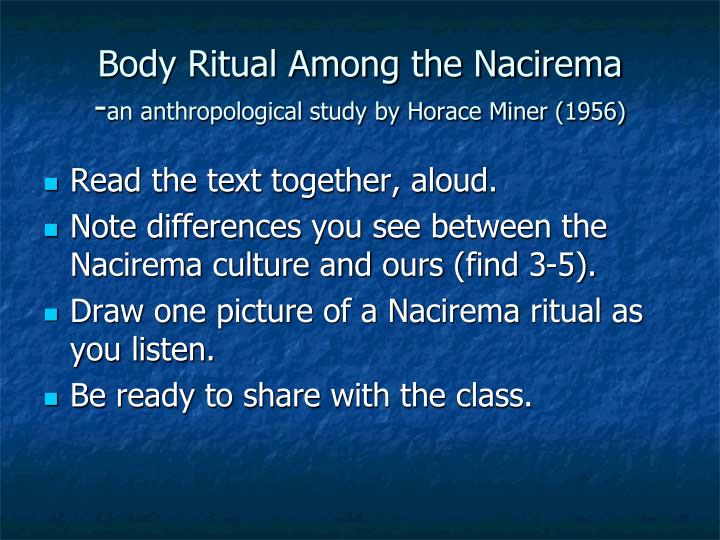 Body Ritual Among the Nacirema
-an anthropological study by Horace Miner (1956)

- Read the text together, aloud.
- Note differences you see between the Nacirema culture and ours (find 3-5).
- Draw one picture of a Nacirema ritual as you listen.
- Be ready to share with the class.